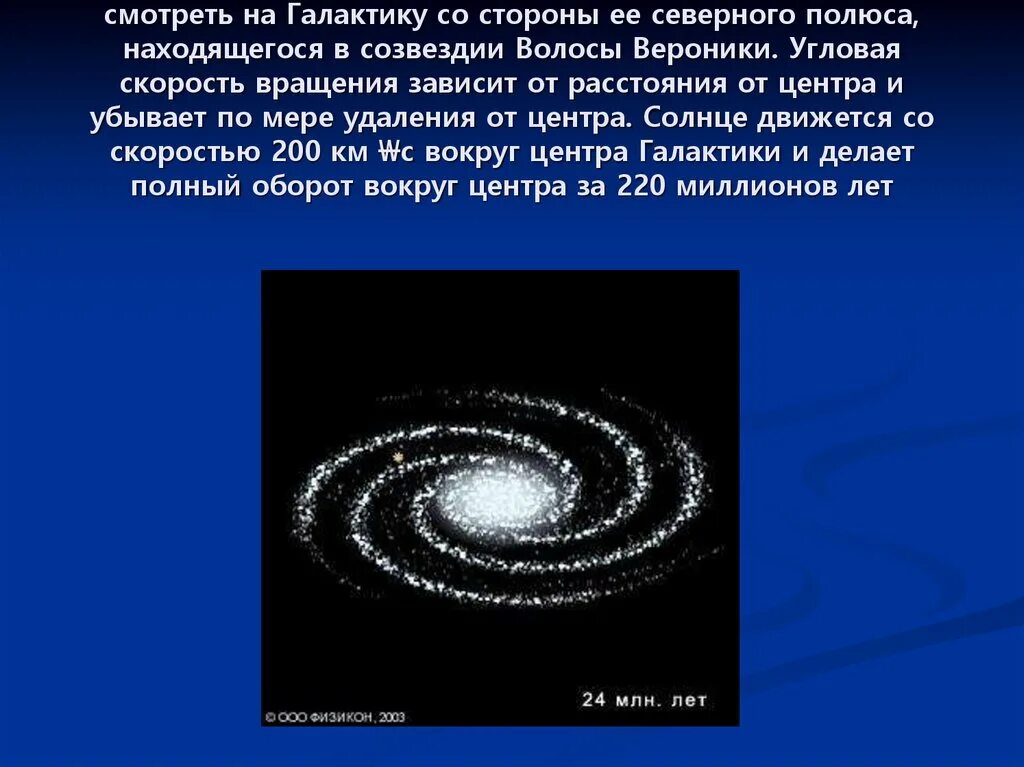 смотреть на Галактику со стороны ее северного полюса, находящегося в созвездии Волосы Вероники. Угловая скорость вращения зависит от расстояния от центра и убывает по мере удаления от центра. Солнце движется со скоростью 200 км ₩с вокруг центра Галактики и делает полный оборот вокруг центра за 220 миллионов лет

24 млн. лет

© ООО ФИЗИКОН, 2003